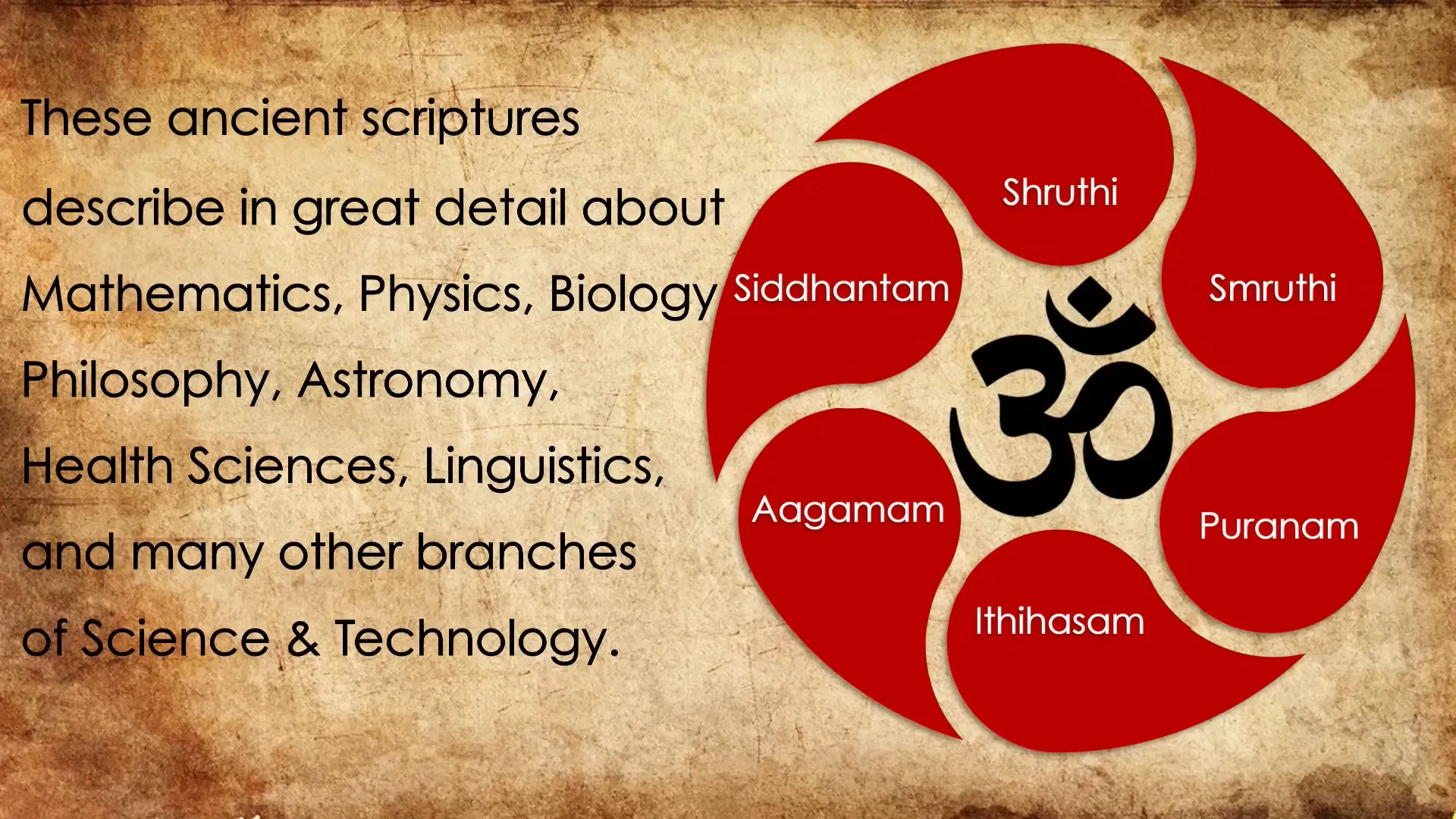 These ancient scriptures describe in great detail about Mathematics, Physics, Biology Philosophy, Astronomy, Health Sciences, Linguistics, and many other branches of Science & Technology.

Shruthi

Smruthi

Puranam

Ithihasam

Aagamam

Siddhantam

ॐ